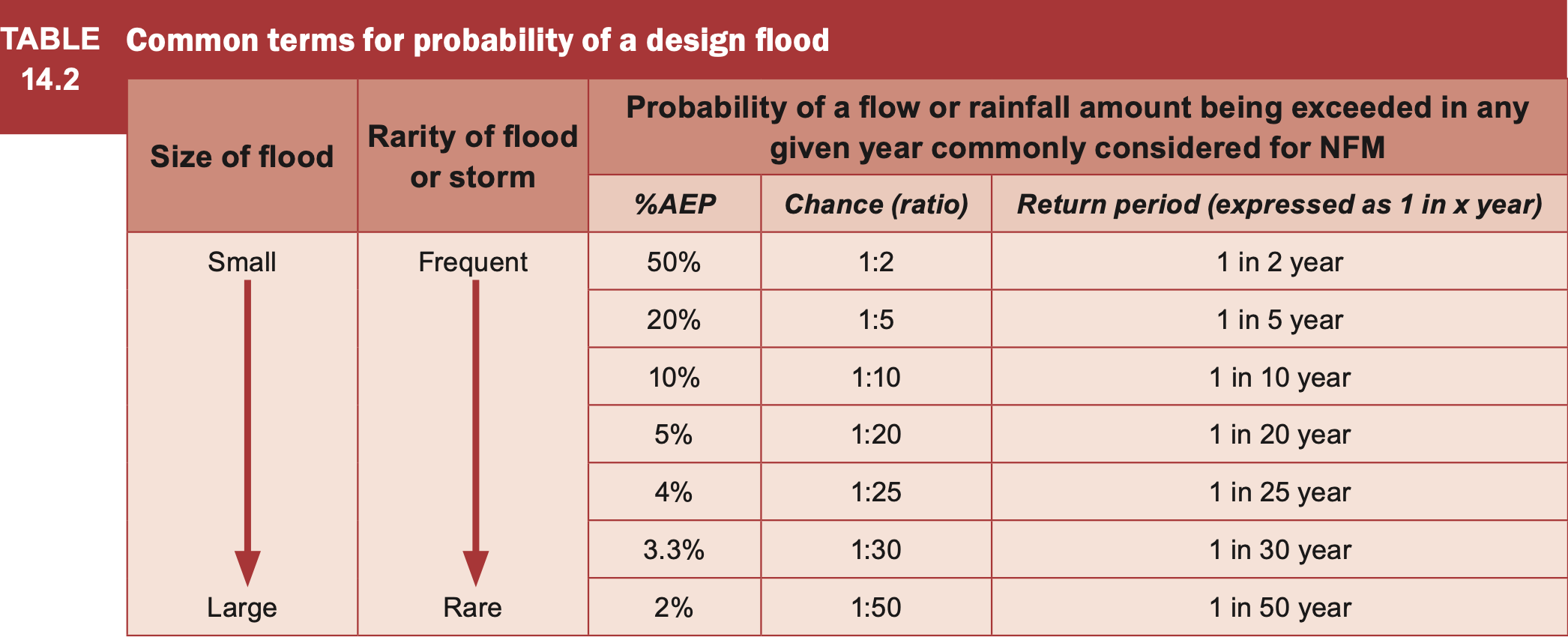 TABLE 14.2 Common terms for probability of a design flood

| Size of flood | Rarity of flood or storm | Probability of a flow or rainfall amount being exceeded in any given year commonly considered for NFM | | |
|---|---|---|---|---|
| | | %AEP | Chance (ratio) | Return period (expressed as 1 in x year) |
| Small | Frequent | 50% | 1:2 | 1 in 2 year |
| | | 20% | 1:5 | 1 in 5 year |
| | | 10% | 1:10 | 1 in 10 year |
| | | 5% | 1:20 | 1 in 20 year |
| | | 4% | 1:25 | 1 in 25 year |
| | | 3.3% | 1:30 | 1 in 30 year |
| Large | Rare | 2% | 1:50 | 1 in 50 year |